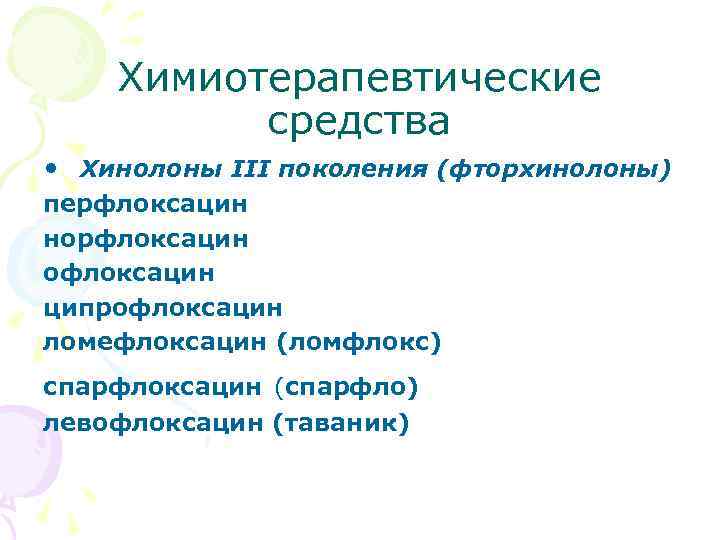 Химиотерапевтические средства

• Хинолоны III поколения (фторхинолоны)
перфлоксацин
норфлоксацин
офлоксацин
ципрофлоксацин
ломефлоксацин (ломфлокс)

спарфлоксацин (спарфло)
левофлоксацин (таваник)